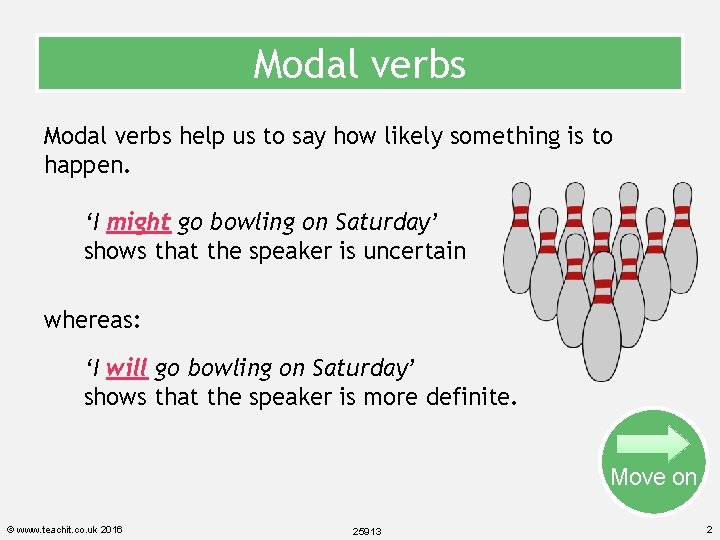 Modal verbs

Modal verbs help us to say how likely something is to happen.

‘I might go bowling on Saturday’
shows that the speaker is uncertain

whereas:

‘I will go bowling on Saturday’
shows that the speaker is more definite.

Move on

© www.teachit.co.uk 2016

25913

2